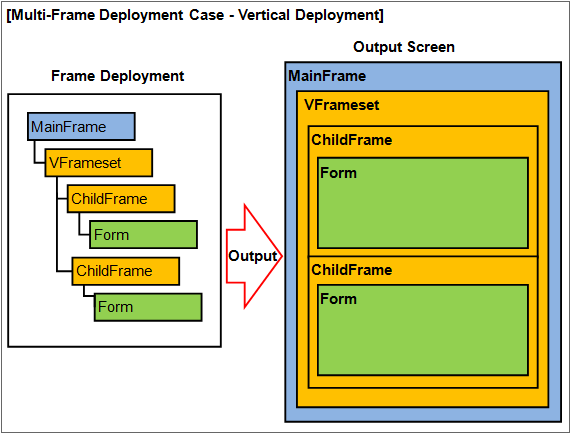 [Multi-Frame Deployment Case - Vertical Deployment]

Frame Deployment

MainFrame
VFrameset
ChildFrame
Form
ChildFrame
Form

Output

Output Screen

MainFrame
VFrameset
ChildFrame
Form
ChildFrame
Form